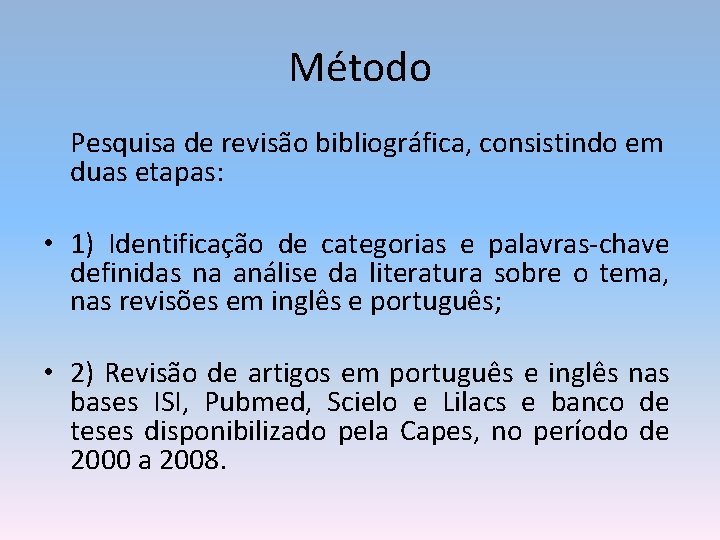 Método

Pesquisa de revisão bibliográfica, consistindo em duas etapas:

• 1) Identificação de categorias e palavras-chave definidas na análise da literatura sobre o tema, nas revisões em inglês e português;

• 2) Revisão de artigos em português e inglês nas bases ISI, Pubmed, Scielo e Lilacs e banco de teses disponibilizado pela Capes, no período de 2000 a 2008.